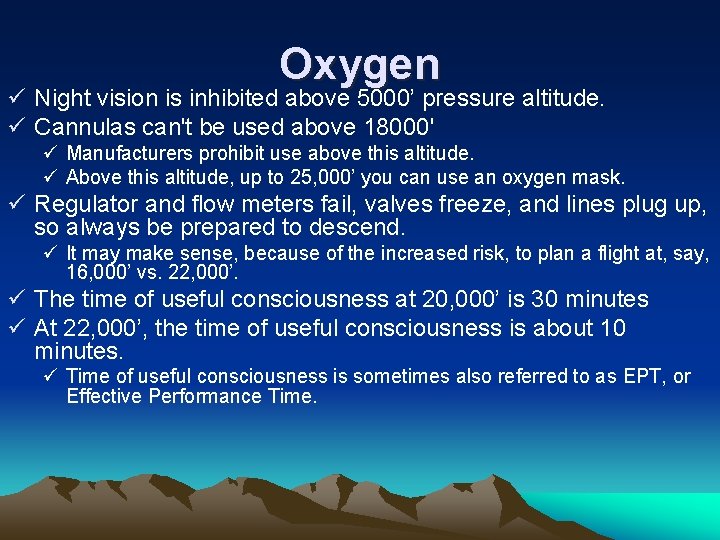 Oxygen

✓ Night vision is inhibited above 5000’ pressure altitude.
✓ Cannulas can't be used above 18000'
✓ Manufacturers prohibit use above this altitude.
✓ Above this altitude, up to 25,000’ you can use an oxygen mask.
✓ Regulator and flow meters fail, valves freeze, and lines plug up, so always be prepared to descend.
✓ It may make sense, because of the increased risk, to plan a flight at, say, 16,000’ vs. 22,000’.
✓ The time of useful consciousness at 20,000’ is 30 minutes
✓ At 22,000’, the time of useful consciousness is about 10 minutes.
✓ Time of useful consciousness is sometimes also referred to as EPT, or Effective Performance Time.